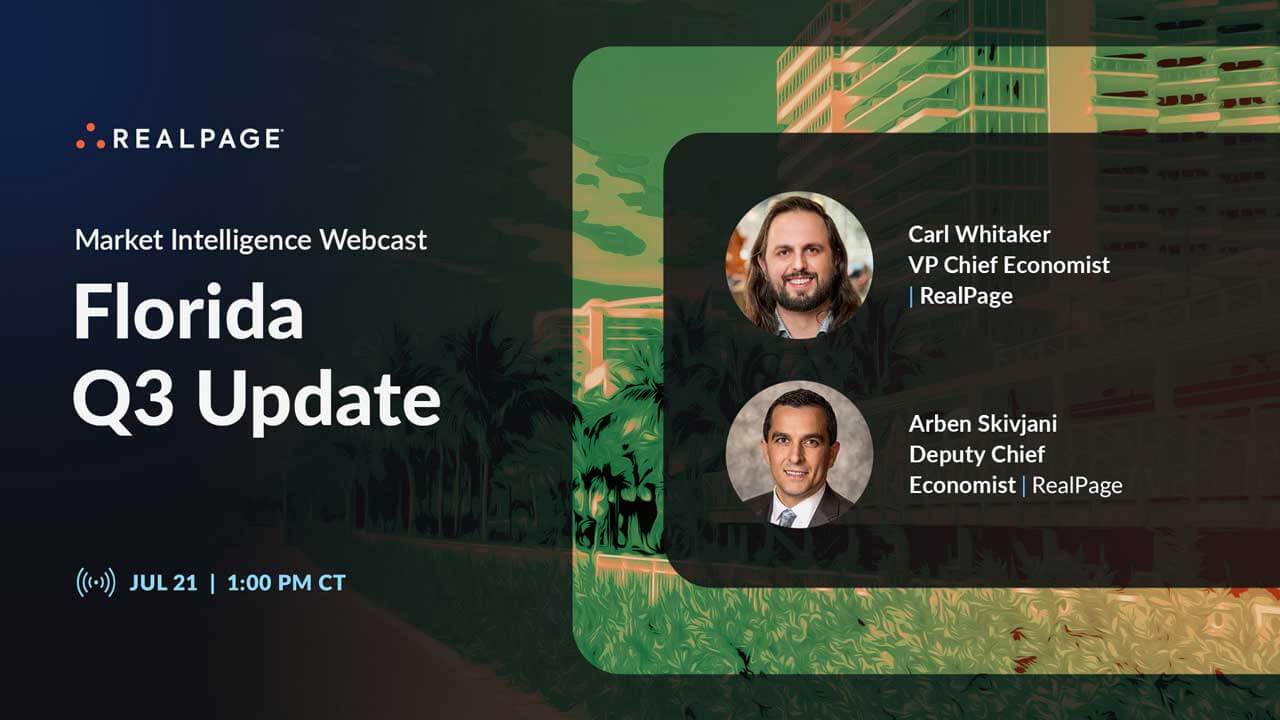 REALPAGE

Market Intelligence Webcast

Florida Q3 Update

JUL 21 | 1:00 PM CT

Carl Whitaker
VP Chief Economist
| RealPage

Arben Skivjani
Deputy Chief
Economist | RealPage